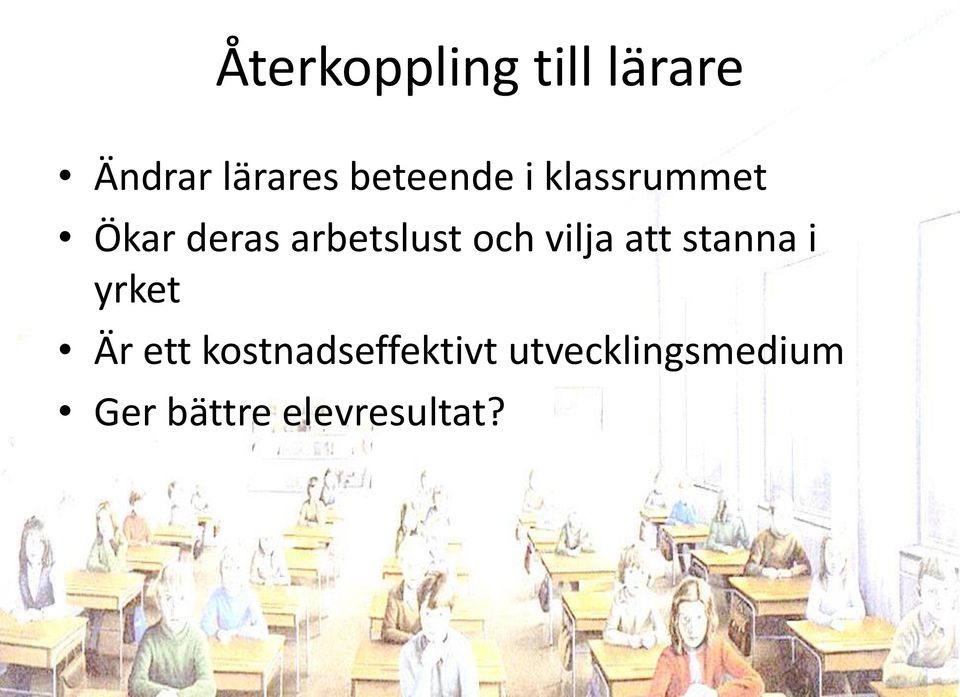 Återkoppling till lärare

• Ändrar lärares beteende i klassrummet
• Ökar deras arbetslust och vilja att stanna i yrket
• Är ett kostnadseffektivt utvecklingsmedium
• Ger bättre elevresultat?